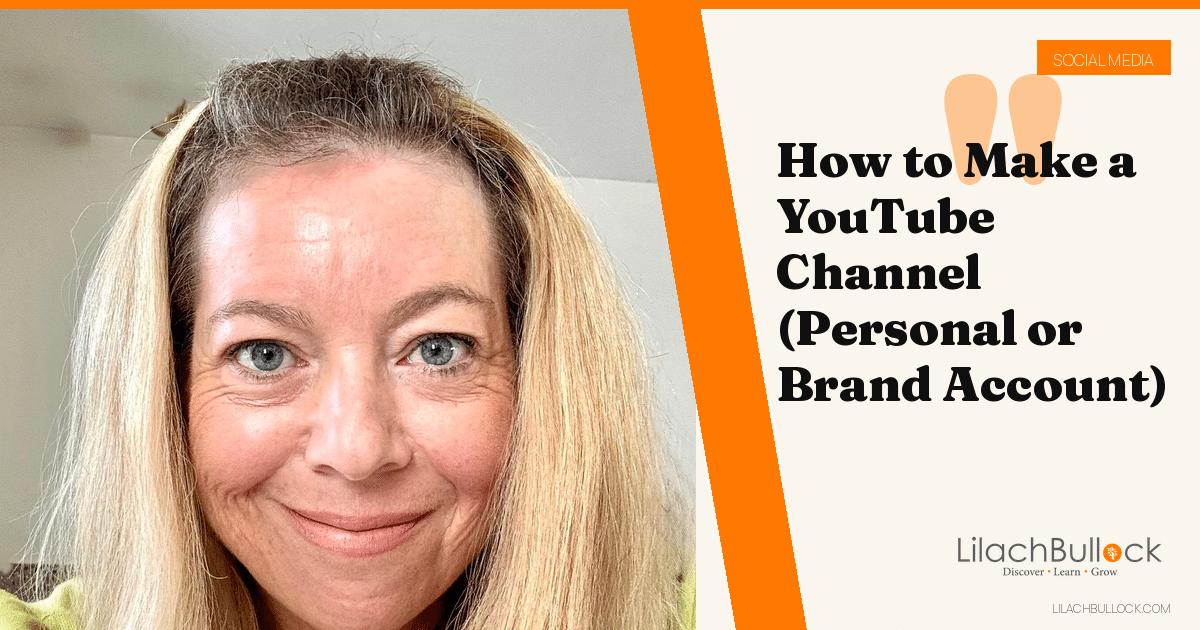 SOCIAL MEDIA

How to Make a YouTube Channel (Personal or Brand Account)

LilachBullock
Discover • Learn • Grow

LILACHBULLOCK.COM